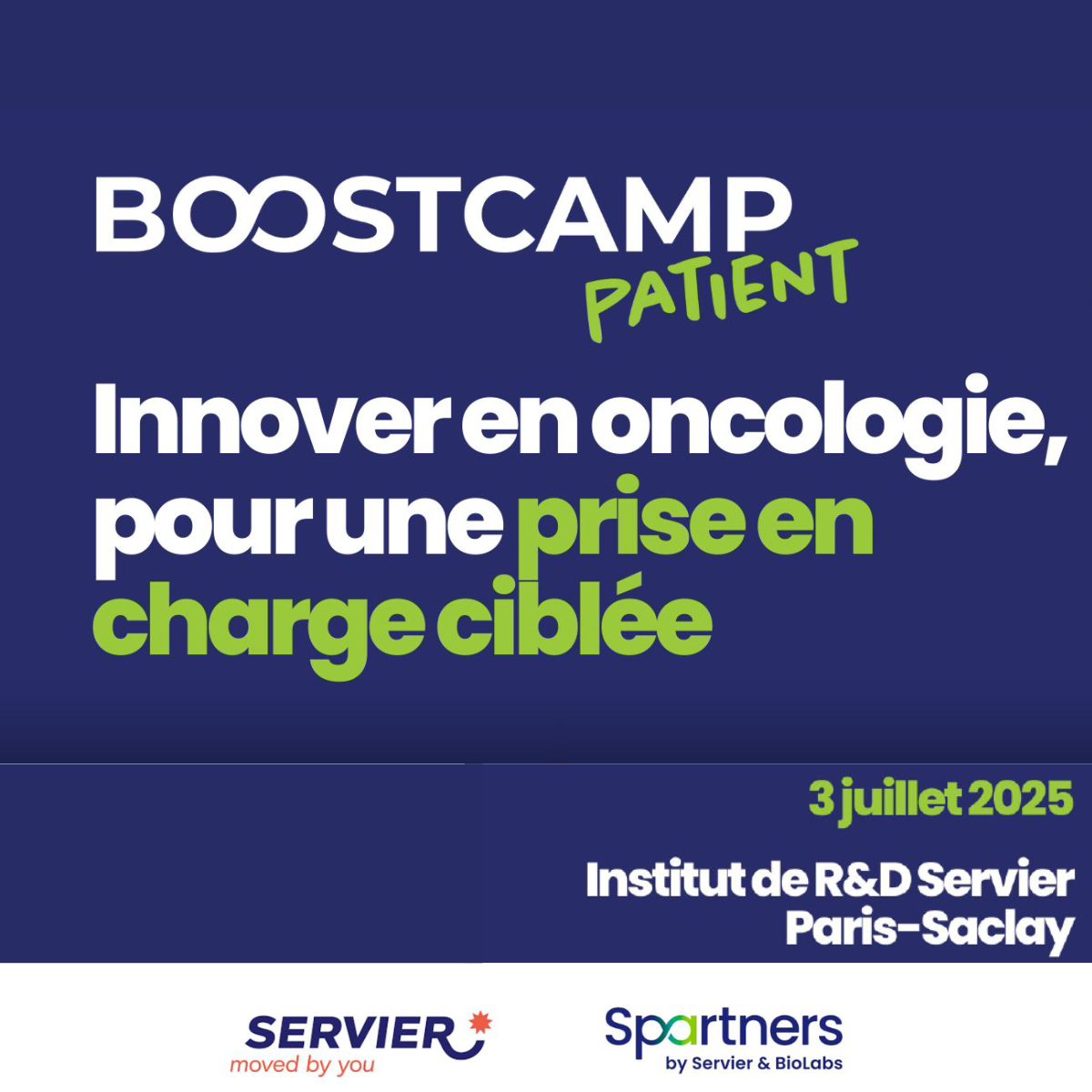 BOOSTCAMP
PATIENT

Innover en oncologie, pour une prise en charge ciblée

3 juillet 2025

Institut de R&D Servier Paris-Saclay

SERVIER
moved by you

Spartners
by Servier & BioLabs